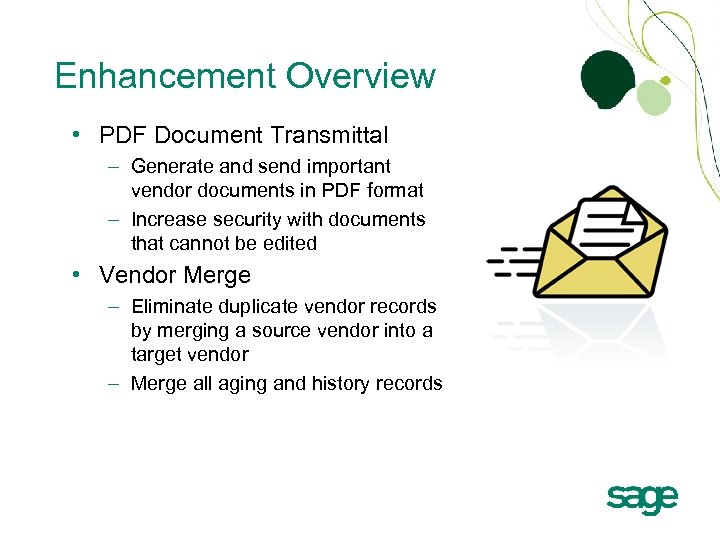 Enhancement Overview

• PDF Document Transmittal
– Generate and send important vendor documents in PDF format
– Increase security with documents that cannot be edited
• Vendor Merge
– Eliminate duplicate vendor records by merging a source vendor into a target vendor
– Merge all aging and history records

sage